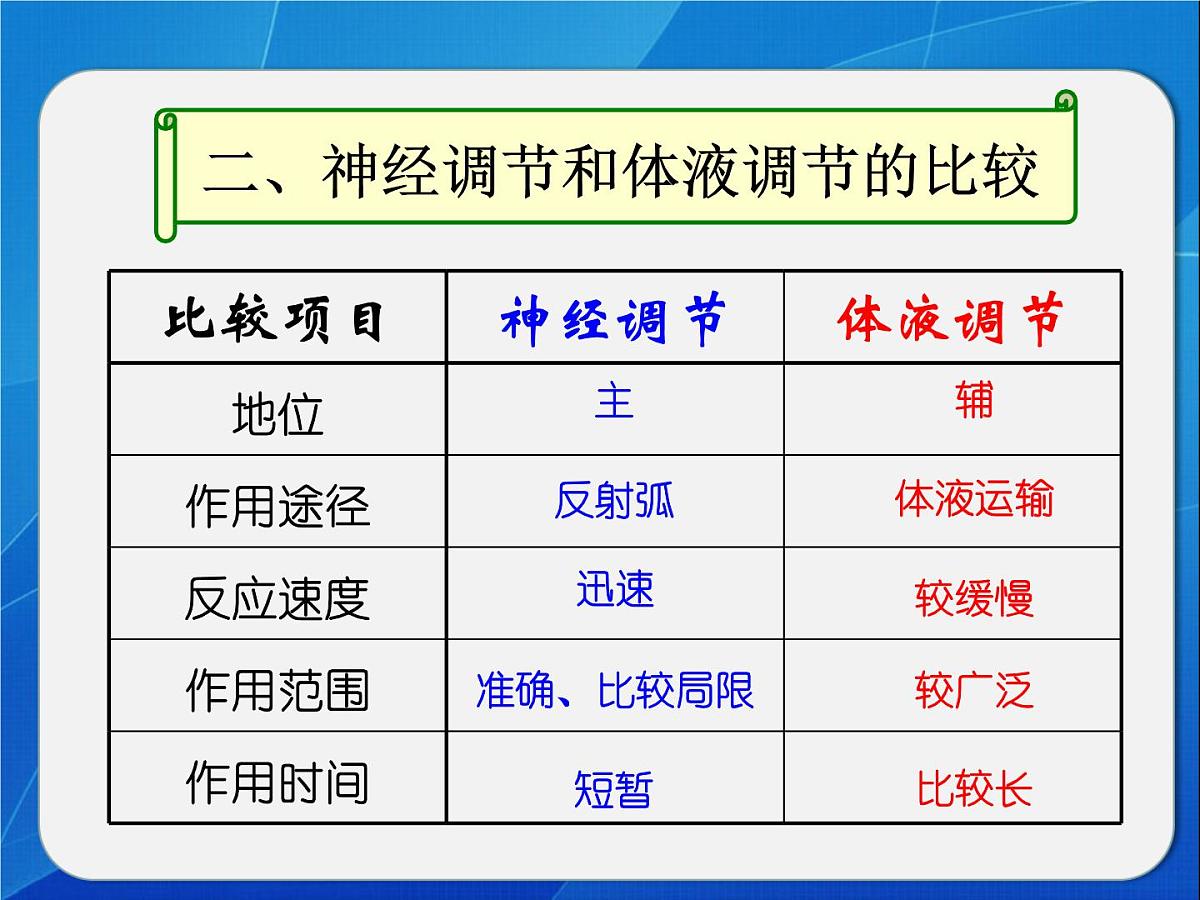 二、神经调节和体液调节的比较

| 比较项目 | 神经调节 | 体液调节 |
|---|---|---|
| 地位 | 主 | 辅 |
| 作用途径 | 反射弧 | 体液运输 |
| 反应速度 | 迅速 | 较缓慢 |
| 作用范围 | 准确、比较局限 | 较广泛 |
| 作用时间 | 短暂 | 比较长 |